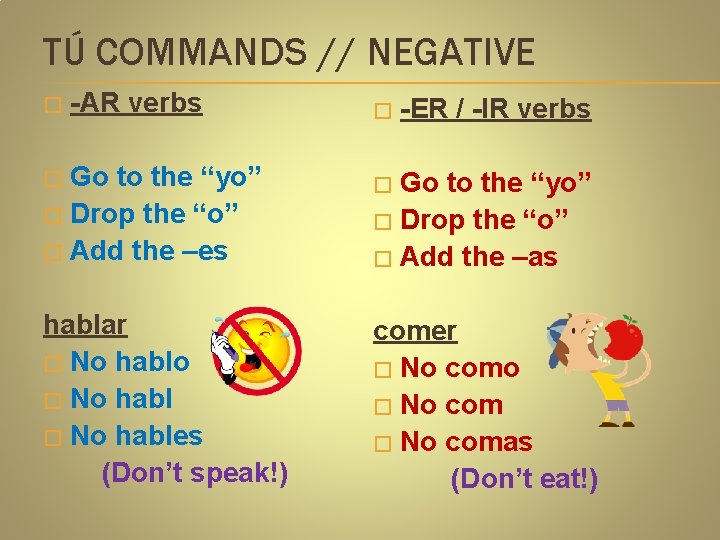 TÚ COMMANDS // NEGATIVE

-AR verbs

Go to the “yo”
Drop the “o”
Add the –es

hablar
No hablo
No habl
No hables
(Don’t speak!)

-ER / -IR verbs

Go to the “yo”
Drop the “o”
Add the –as

comer
No como
No com
No comas
(Don’t eat!)